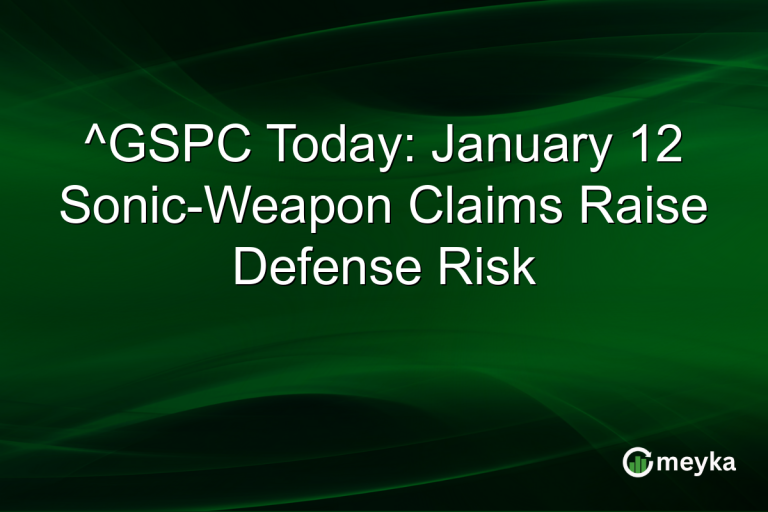 ^GSPC Today: January 12 Sonic-Weapon Claims Raise Defense Risk

meyka